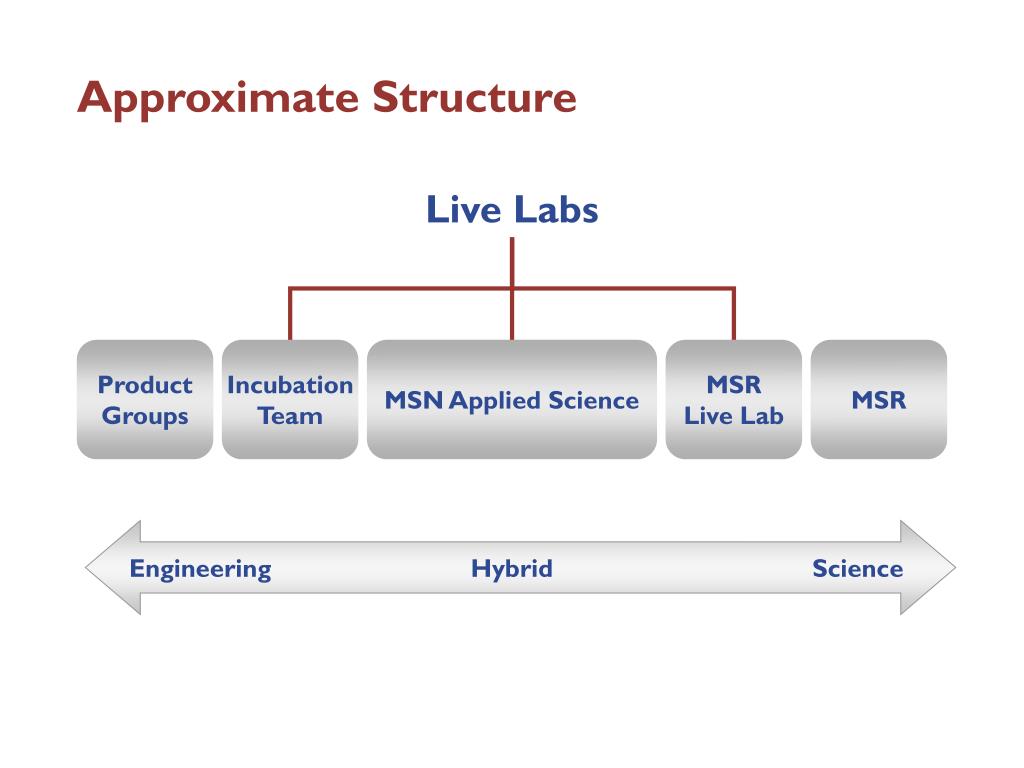 Approximate Structure

Live Labs

Product Groups

Incubation Team

MSN Applied Science

MSR Live Lab

MSR

Engineering

Hybrid

Science